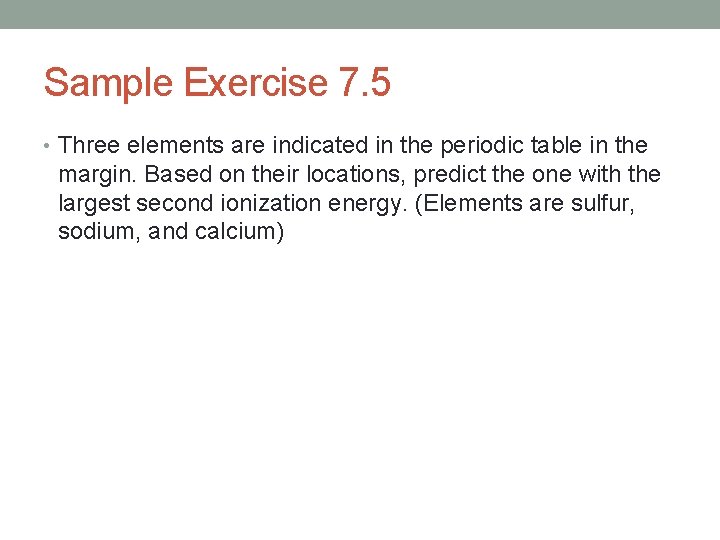 Sample Exercise 7.5

• Three elements are indicated in the periodic table in the margin. Based on their locations, predict the one with the largest second ionization energy. (Elements are sulfur, sodium, and calcium)